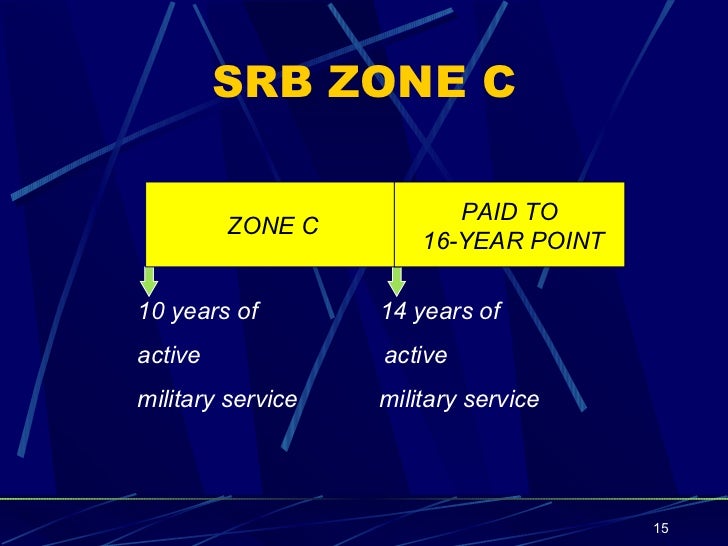 SRB ZONE C

ZONE C

PAID TO
16-YEAR POINT

10 years of
active
military service

14 years of
active
military service

15